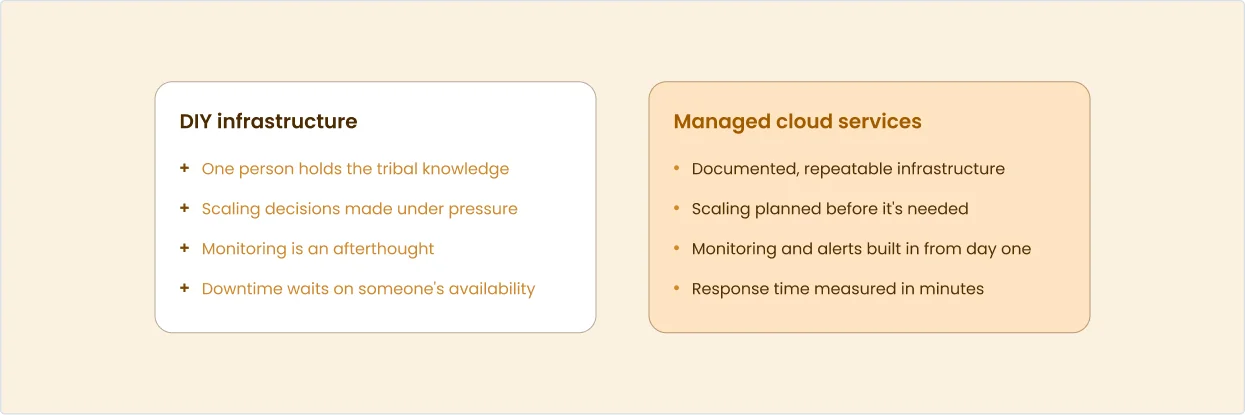 DIY infrastructure

+ One person holds the tribal knowledge
+ Scaling decisions made under pressure
+ Monitoring is an afterthought
+ Downtime waits on someone's availability

Managed cloud services

• Documented, repeatable infrastructure
• Scaling planned before it's needed
• Monitoring and alerts built in from day one
• Response time measured in minutes